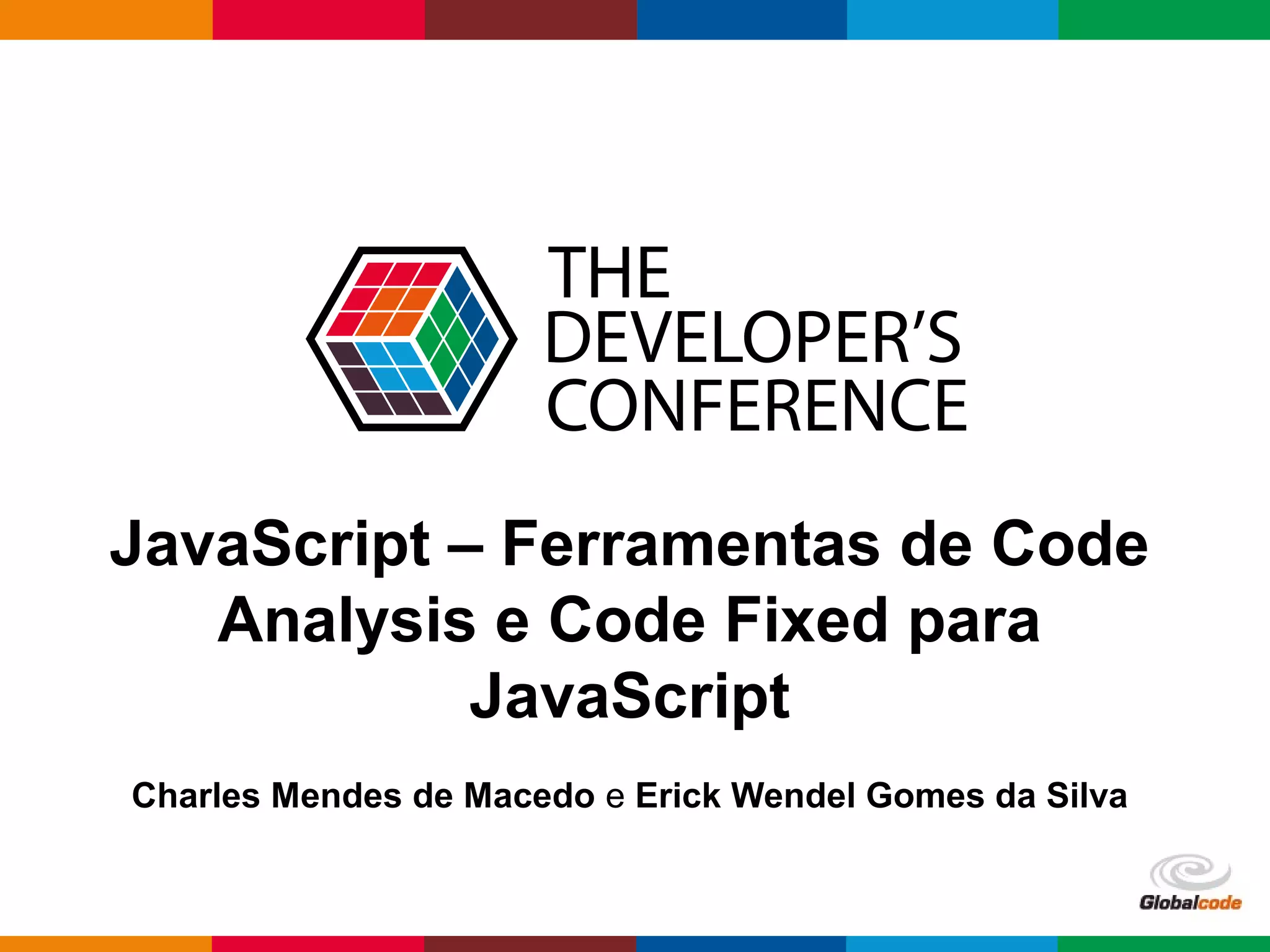 THE DEVELOPER'S CONFERENCE

JavaScript – Ferramentas de Code Analysis e Code Fixed para JavaScript

Charles Mendes de Macedo e Erick Wendel Gomes da Silva

Globalcode